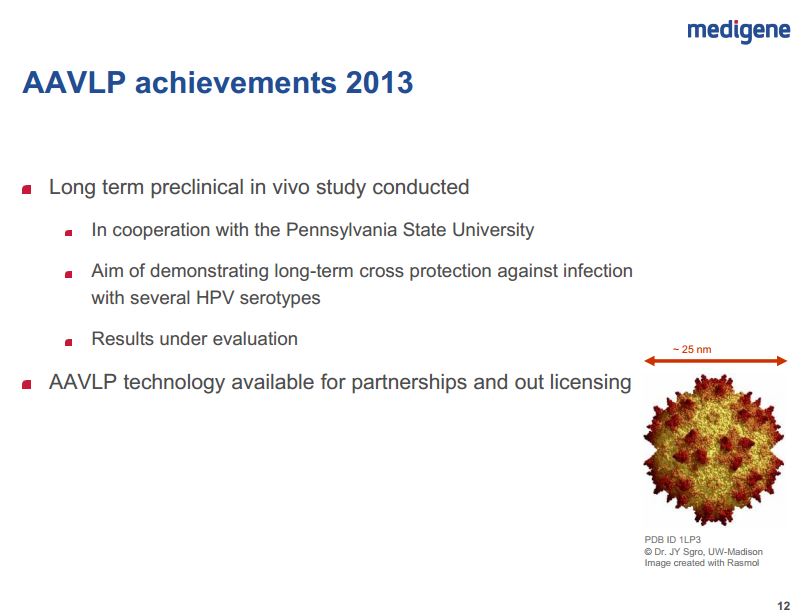 medigene

AAVLP achievements 2013

Long term preclinical in vivo study conducted

In cooperation with the Pennsylvania State University

Aim of demonstrating long-term cross protection against infection with several HPV serotypes

Results under evaluation

AAVLP technology available for partnerships and out licensing

~ 25 nm

PDB ID 1LP3
© Dr. JY Sgro, UW-Madison
Image created with Rasmol

12